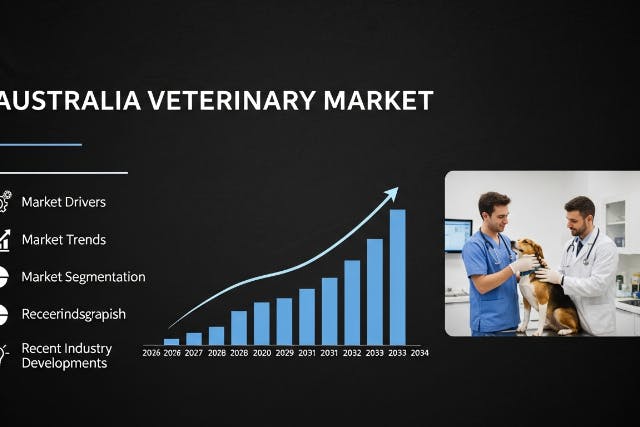 AUSTRALIA VETERINARY MARKET

Market Drivers

Market Trends

Market Segmentation

Receerindsgrapish

Recent Industry Developments

2026 2026 2027 2028 2028 2020 2029 2031 2031 2032 2033 2033 2034